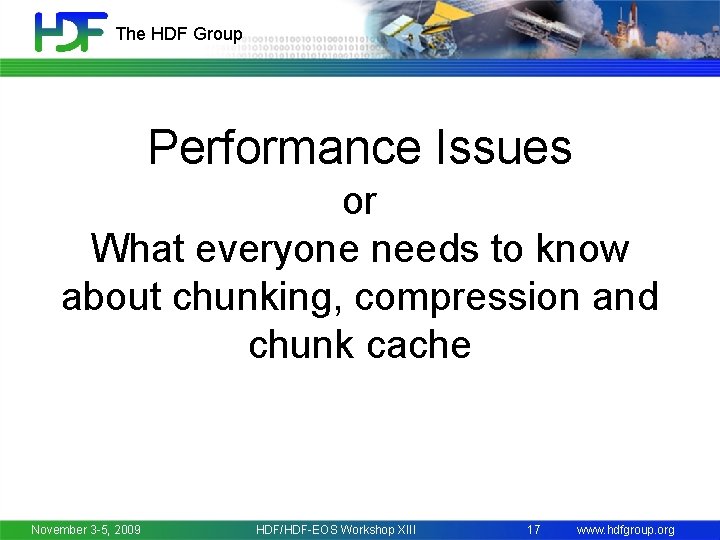 HDF The HDF Group

Performance Issues
or
What everyone needs to know about chunking, compression and chunk cache

November 3-5, 2009 HDF/HDF-EOS Workshop XIII 17 www.hdfgroup.org